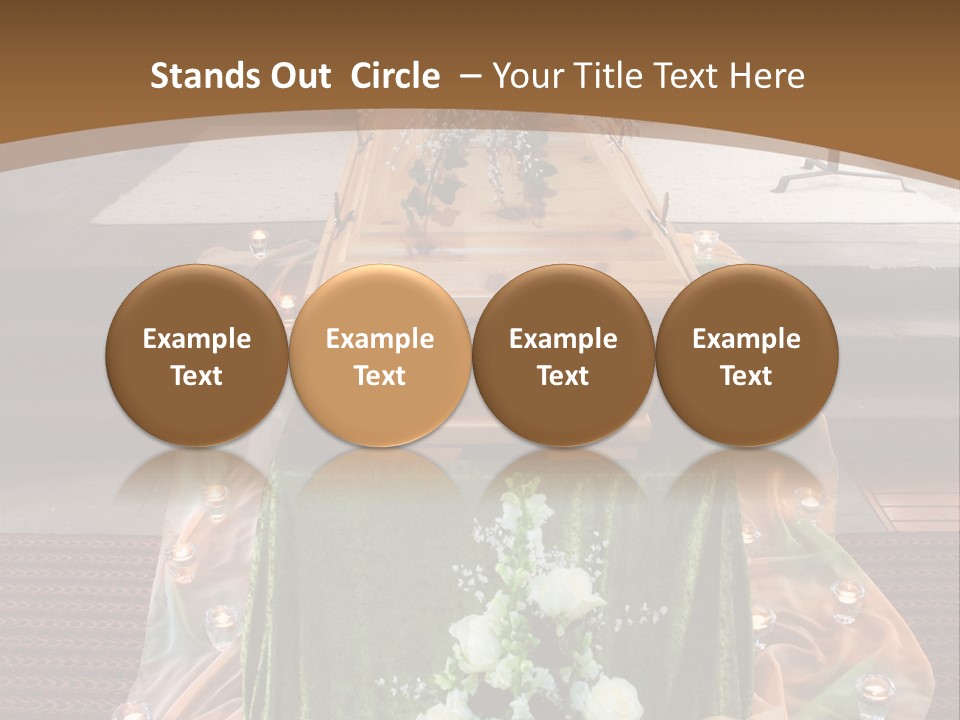 Stands Out Circle – Your Title Text Here

Example Text

Example Text

Example Text

Example Text